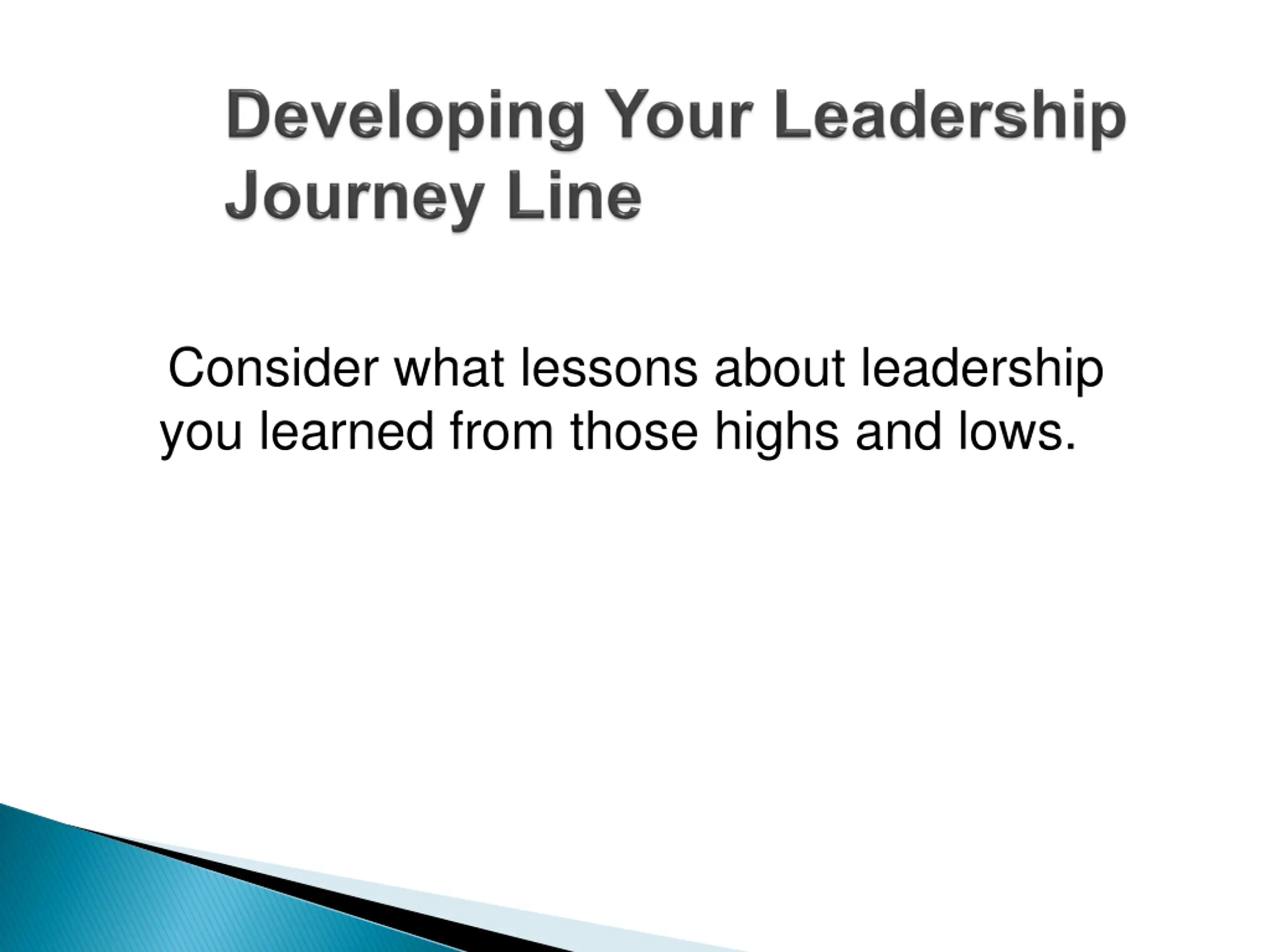 Developing Your Leadership Journey Line

Consider what lessons about leadership you learned from those highs and lows.